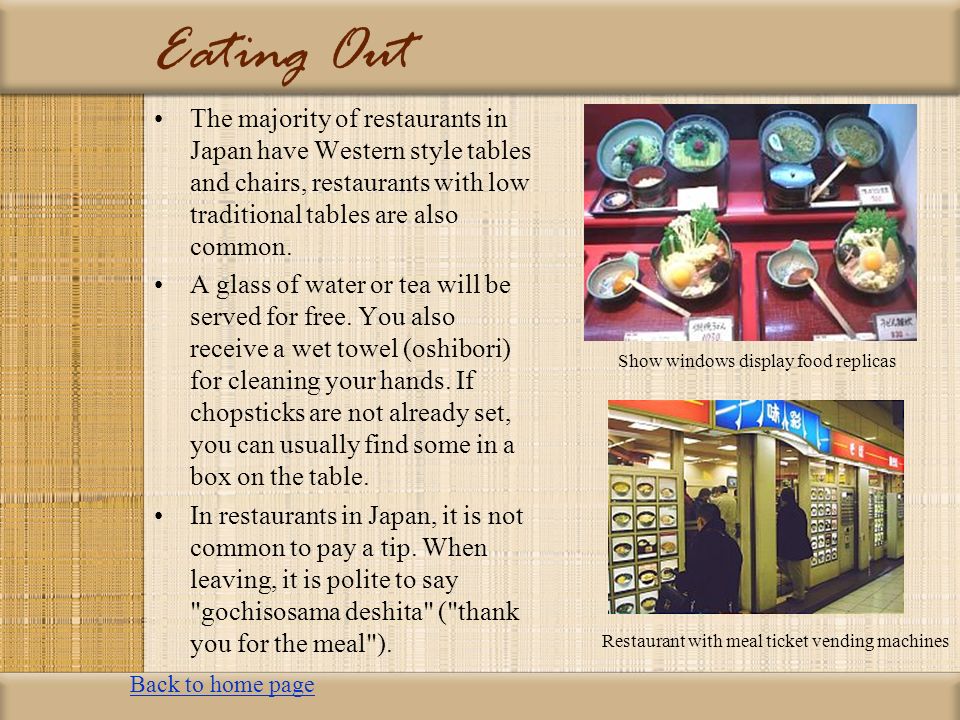 Eating Out

• The majority of restaurants in Japan have Western style tables and chairs, restaurants with low traditional tables are also common.

• A glass of water or tea will be served for free. You also receive a wet towel (oshibori) for cleaning your hands. If chopsticks are not already set, you can usually find some in a box on the table.

• In restaurants in Japan, it is not common to pay a tip. When leaving, it is polite to say "gochisosama deshita" ("thank you for the meal").

Show windows display food replicas

Restaurant with meal ticket vending machines

Back to home page